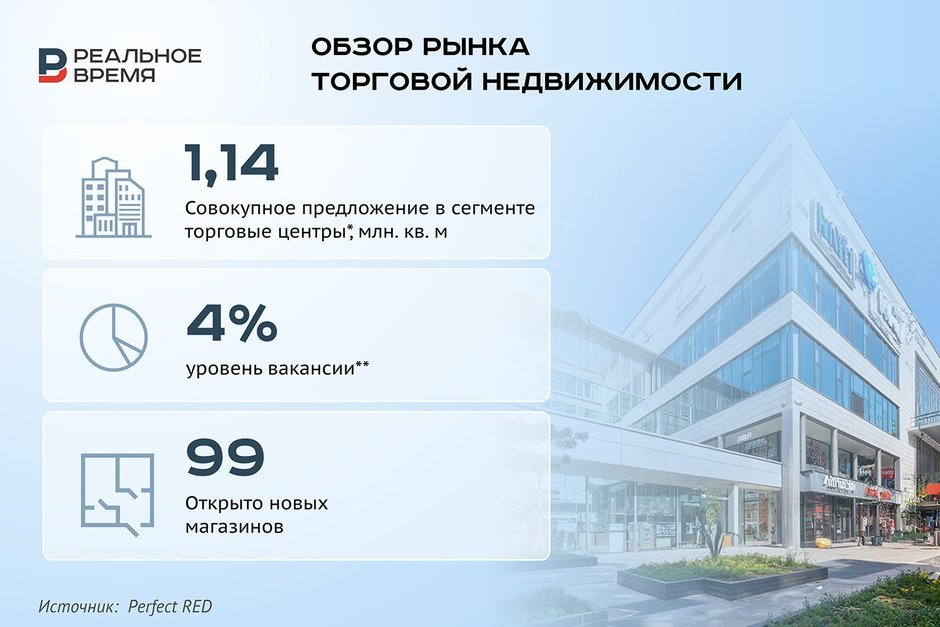 РЕАЛЬНОЕ ВРЕМЯ

ОБЗОР РЫНКА ТОРГОВОЙ НЕДВИЖИМОСТИ

1,14

Совокупное предложение в сегменте торговые центры*, млн. кв. м

4%

уровень вакансии**

99

Открыто новых магазинов

Источник: Perfect RED